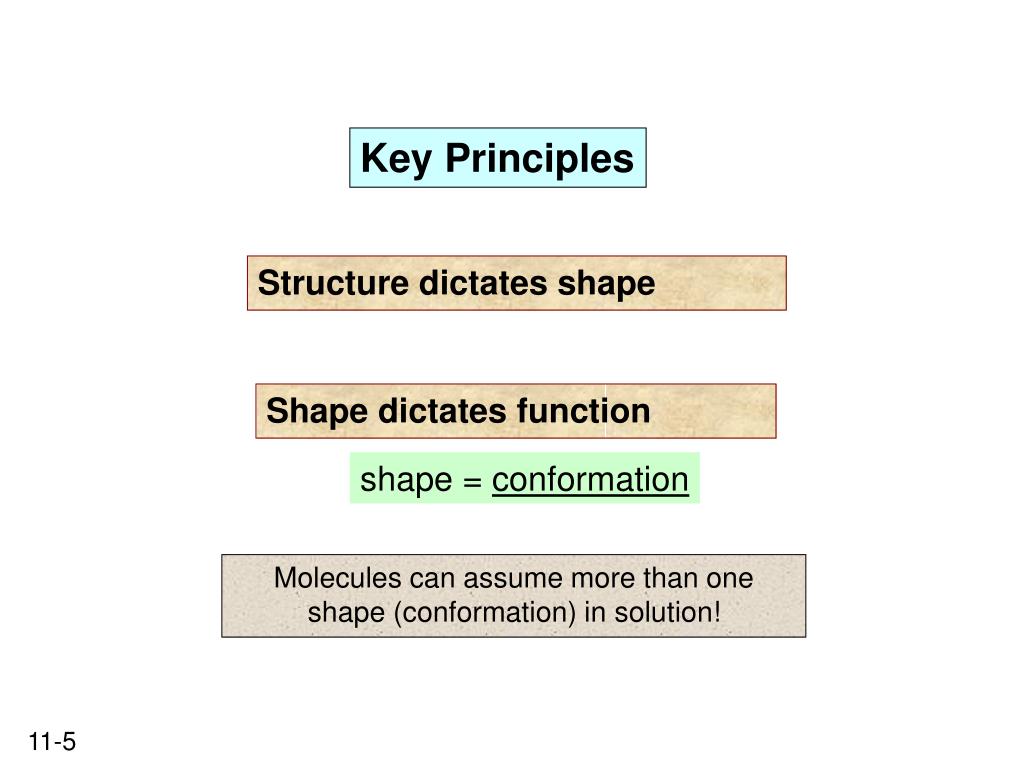 Key Principles

Structure dictates shape

Shape dictates function

shape = conformation

Molecules can assume more than one shape (conformation) in solution!

11-5